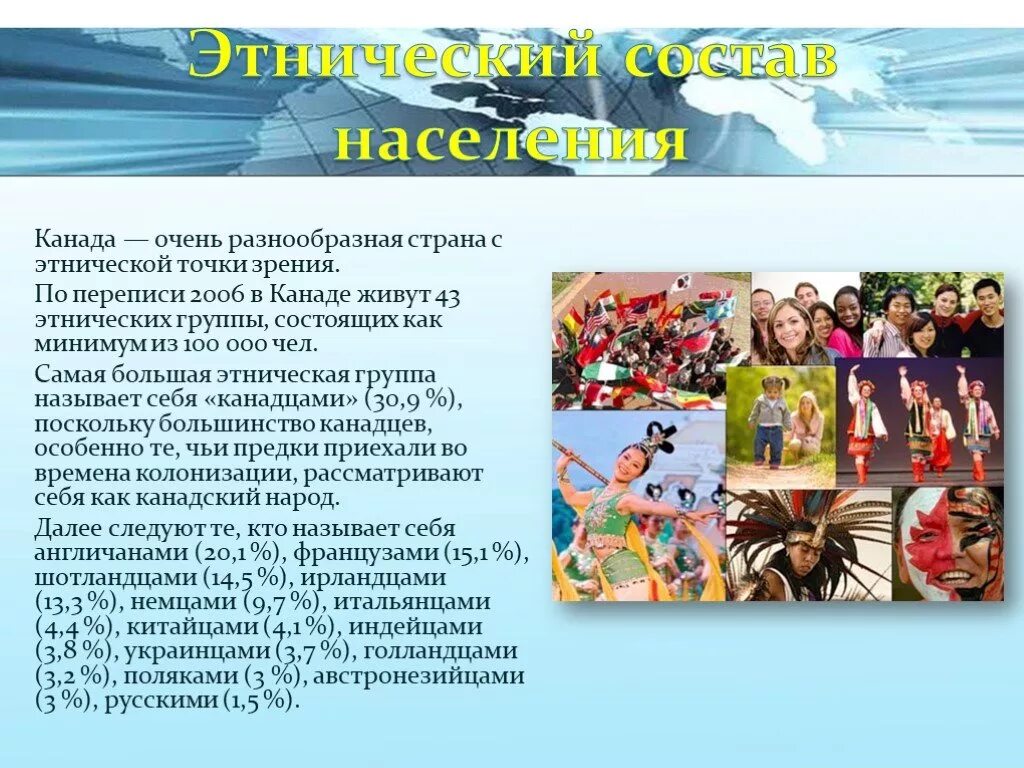 Этнический состав населения

Канада — очень разнообразная страна с этнической точки зрения.

По переписи 2006 в Канаде живут 43 этнических группы, состоящих как минимум из 100 000 чел.

Самая большая этническая группа называет себя «канадцами» (30,9 %), поскольку большинство канадцев, особенно те, чьи предки приехали во времена колонизации, рассматривают себя как канадский народ.

Далее следуют те, кто называет себя англичанами (20,1 %), французами (15,1 %), шотландцами (14,5 %), ирландцами (13,3 %), немцами (9,7 %), итальянцами (4,4 %), китайцами (4,1 %), индейцами (3,8 %), украинцами (3,7 %), голландцами (3,2 %), поляками (3 %), австронезийцами (3 %), русскими (1,5 %).